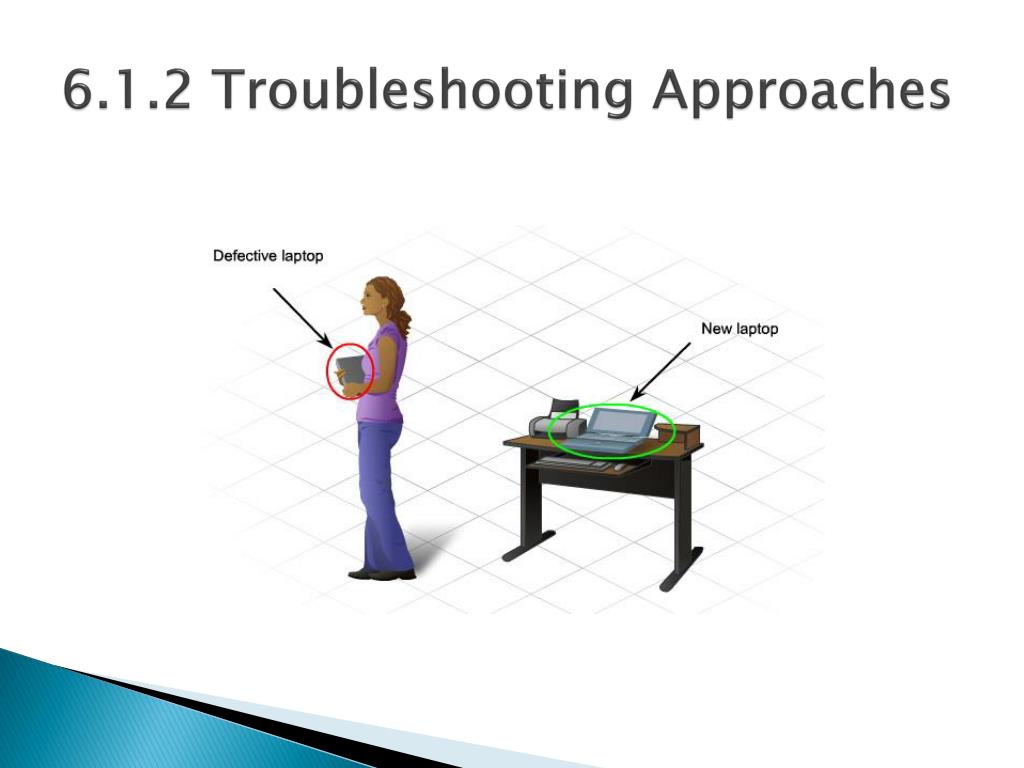 6.1.2 Troubleshooting Approaches

Defective laptop

New laptop